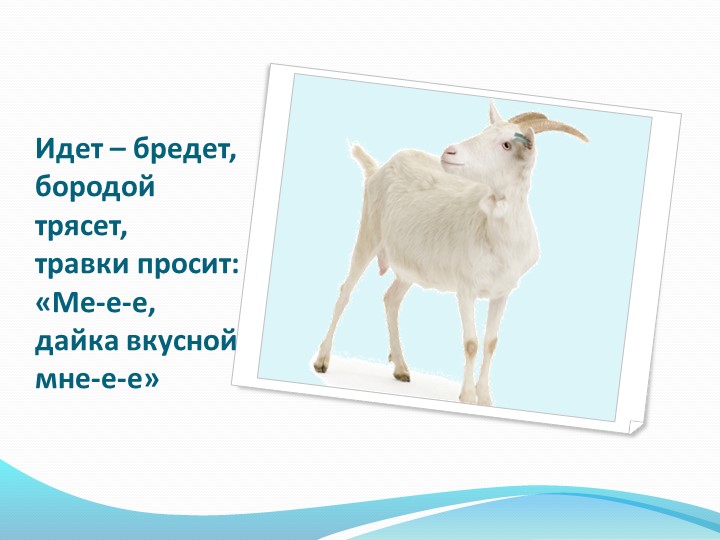 Идет – бредет,
бородой
трясет,
травки просит:
«Ме-е-е,
дайка вкусной
мне-е-е»